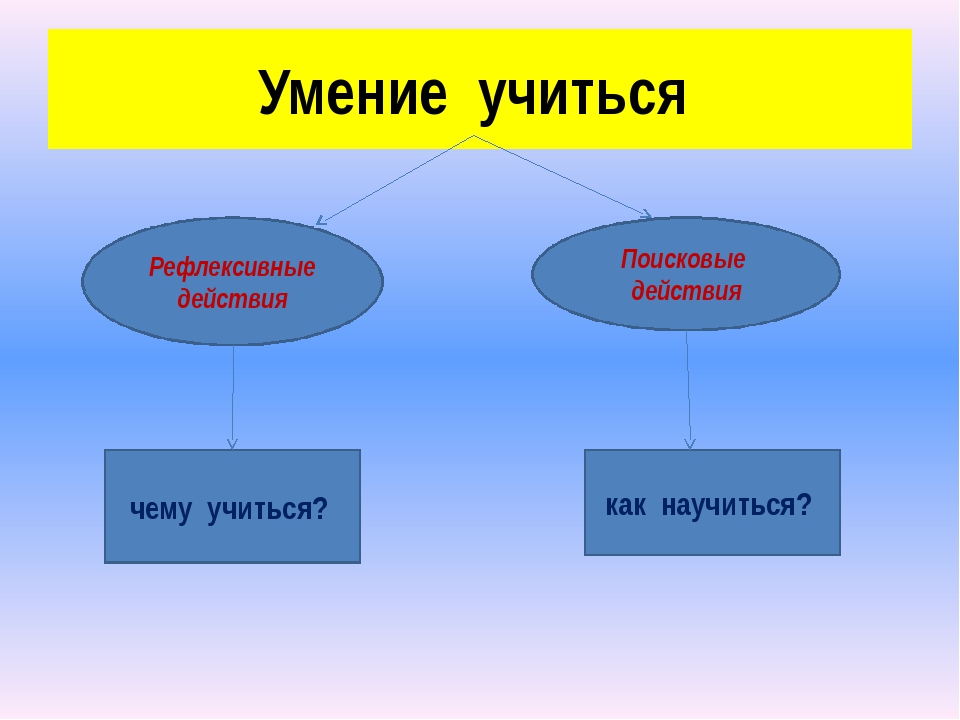 Умение учиться

Рефлексивные действия

Поисковые действия

чему учиться?

как научиться?